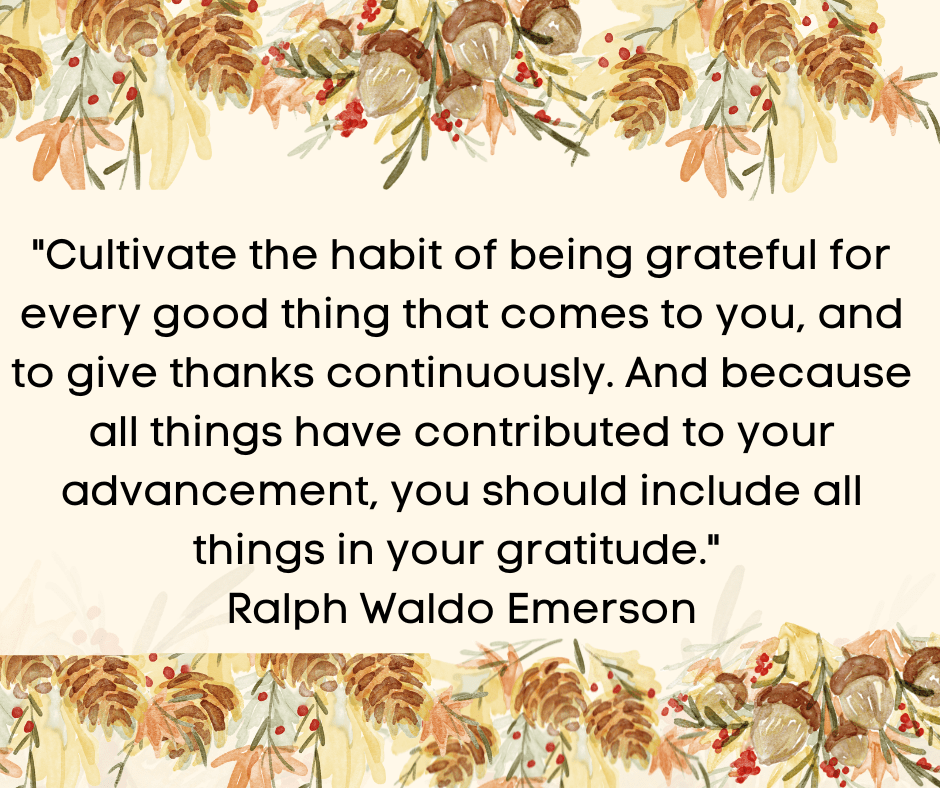 "Cultivate the habit of being grateful for every good thing that comes to you, and to give thanks continuously. And because all things have contributed to your advancement, you should include all things in your gratitude."
Ralph Waldo Emerson